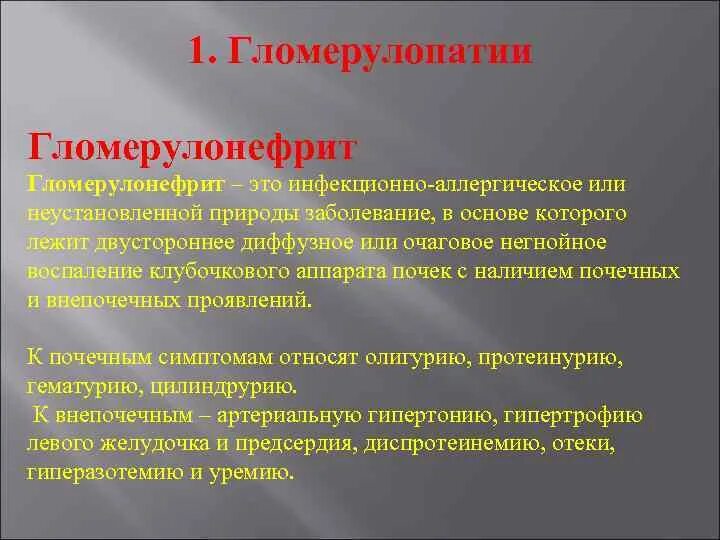 1. Гломерулопатии

Гломерулонефрит

Гломерулонефрит – это инфекционно-аллергическое или неустановленной природы заболевание, в основе которого лежит двустороннее диффузное или очаговое негнойное воспаление клубочкового аппарата почек с наличием почечных и внепочечных проявлений.

К почечным симптомам относят олигурию, протеинурию, гематурию, цилиндрурию.

К внепочечным – артериальную гипертонию, гипертрофию левого желудочка и предсердия, диспротеинемию, отеки, гиперазотемию и уремию.